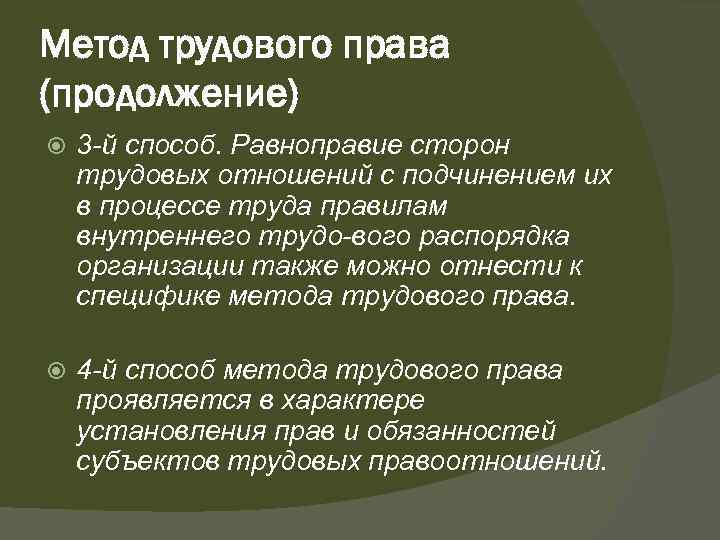 Метод трудового права (продолжение)

3-й способ. Равноправие сторон трудовых отношений с подчинением их в процессе труда правилам внутреннего трудо-вого распорядка организации также можно отнести к специфике метода трудового права.

4-й способ метода трудового права проявляется в характере установления прав и обязанностей субъектов трудовых правоотношений.